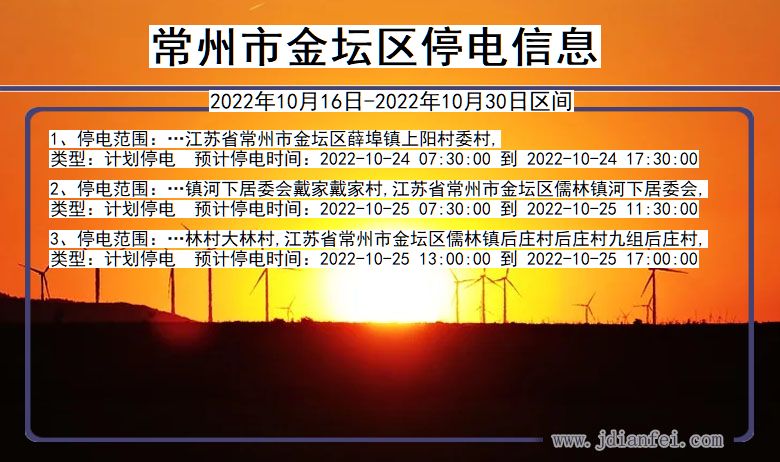 常州市金坛区停电信息

2022年10月16日-2022年10月30日区间

1、停电范围：…江苏省常州市金坛区薛埠镇上阳村委村，
类型：计划停电 预计停电时间：2022-10-24 07:30:00 到 2022-10-24 17:30:00

2、停电范围：…镇河下居委会戴家戴家村，江苏省常州市金坛区儒林镇河下居委会，
类型：计划停电 预计停电时间：2022-10-25 07:30:00 到 2022-10-25 11:30:00

3、停电范围：…林村大林村，江苏省常州市金坛区儒林镇后庄村后庄村九组后庄村，
类型：计划停电 预计停电时间：2022-10-25 13:00:00 到 2022-10-25 17:00:00

www.jdianfei.com